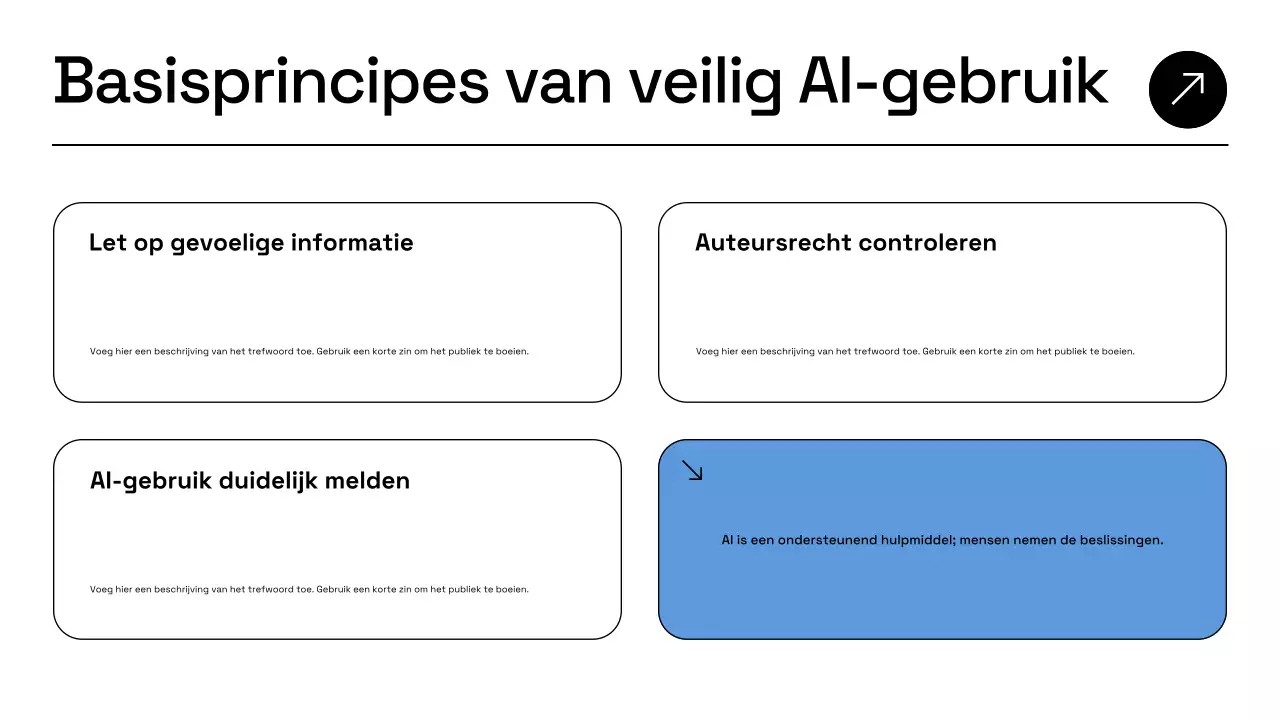 Basisprincipes van veilig AI-gebruik

Let op gevoelige informatie

Voeg hier een beschrijving van het trefwoord toe. Gebruik een korte zin om het publiek te boeien.

Auteursrecht controleren

Voeg hier een beschrijving van het trefwoord toe. Gebruik een korte zin om het publiek te boeien.

AI-gebruik duidelijk melden

Voeg hier een beschrijving van het trefwoord toe. Gebruik een korte zin om het publiek te boeien.

AI is een ondersteunend hulpmiddel; mensen nemen de beslissingen.